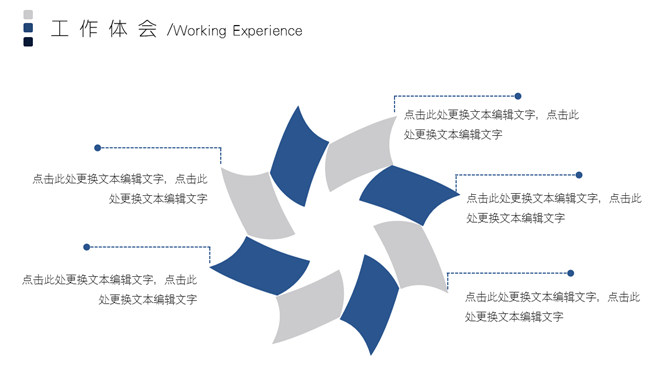 工作体会 /Working Experience

点击此处更换文本编辑文字，点击此处更换文本编辑文字

点击此处更换文本编辑文字，点击此处更换文本编辑文字

点击此处更换文本编辑文字，点击此处更换文本编辑文字

点击此处更换文本编辑文字，点击此处更换文本编辑文字

点击此处更换文本编辑文字，点击此处更换文本编辑文字